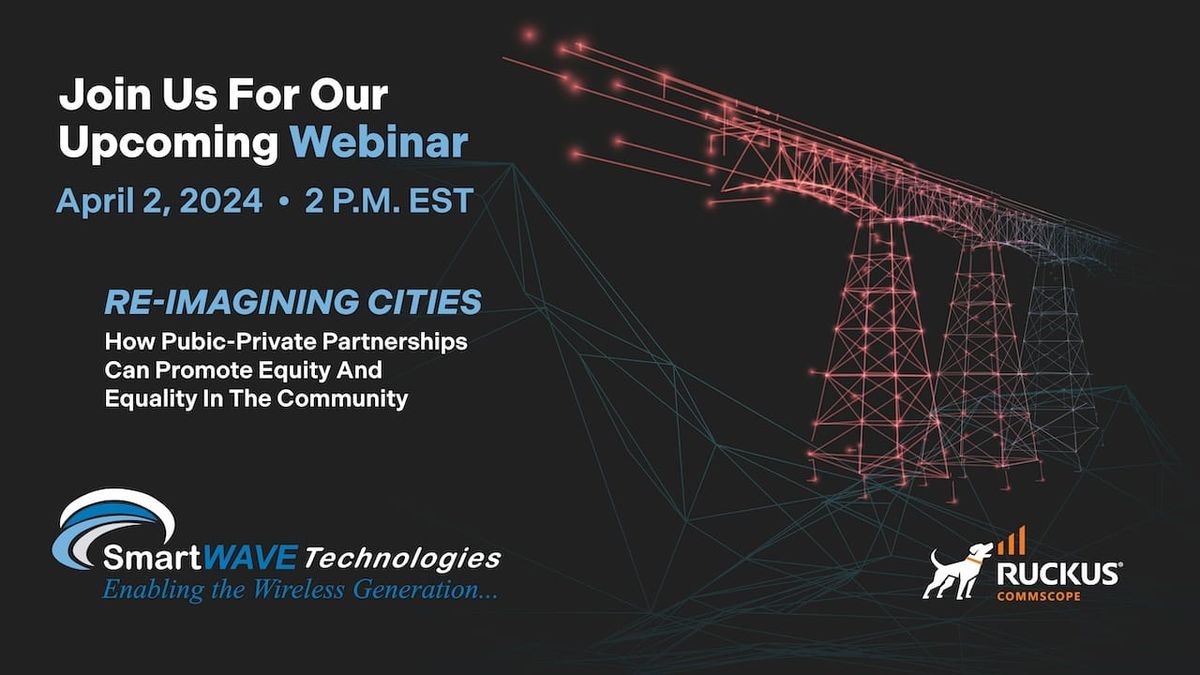 Join Us For Our Upcoming Webinar

April 2, 2024 • 2 P.M. EST

RE-IMAGINING CITIES

How Pubic-Private Partnerships Can Promote Equity And Equality In The Community

SmartWAVE Technologies
Enabling the Wireless Generation...

RUCKUS®
COMMSCOPE